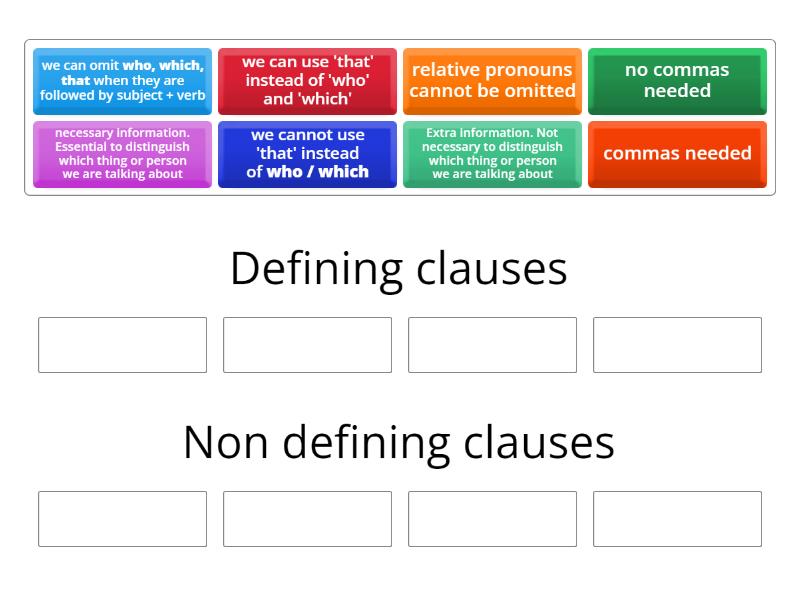 we can omit who, which, that when they are followed by subject + verb

we can use 'that' instead of 'who' and 'which'

relative pronouns cannot be omitted

no commas needed

necessary information. Essential to distinguish which thing or person we are talking about

we cannot use 'that' instead of who / which

Extra information. Not necessary to distinguish which thing or person we are talking about

commas needed

Defining clauses

Non defining clauses